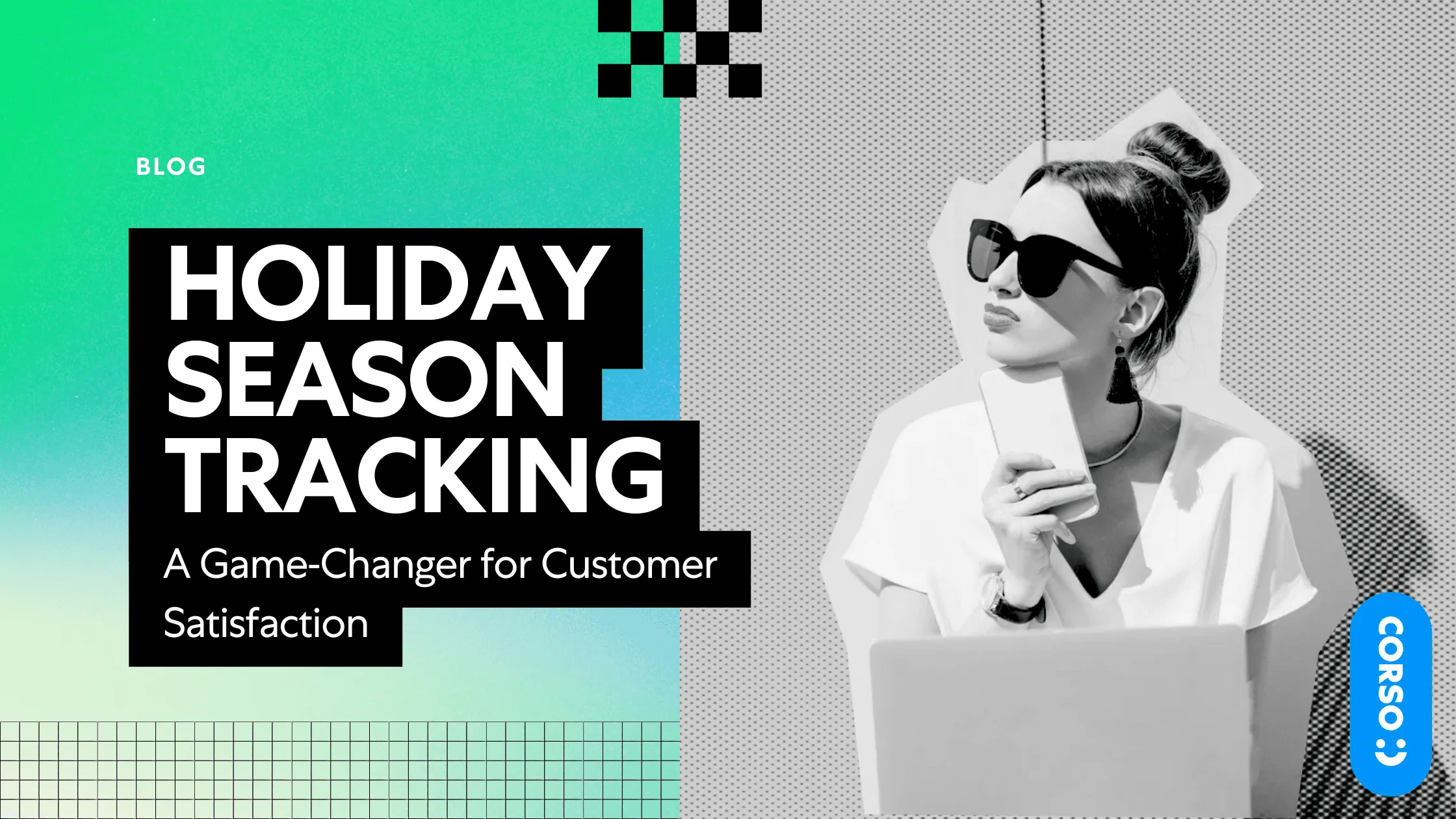 BLOG

HOLIDAY SEASON TRACKING

A Game-Changer for Customer Satisfaction

CORSO :)